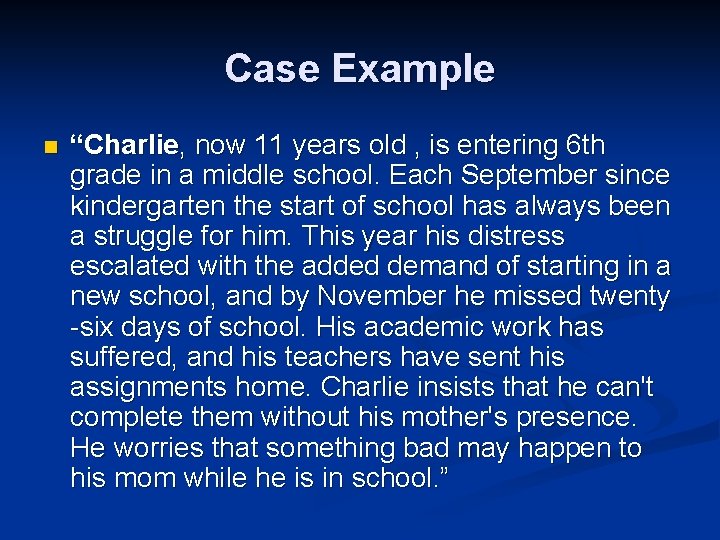 Case Example

“Charlie, now 11 years old , is entering 6th grade in a middle school. Each September since kindergarten the start of school has always been a struggle for him. This year his distress escalated with the added demand of starting in a new school, and by November he missed twenty -six days of school. His academic work has suffered, and his teachers have sent his assignments home. Charlie insists that he can't complete them without his mother's presence. He worries that something bad may happen to his mom while he is in school.”